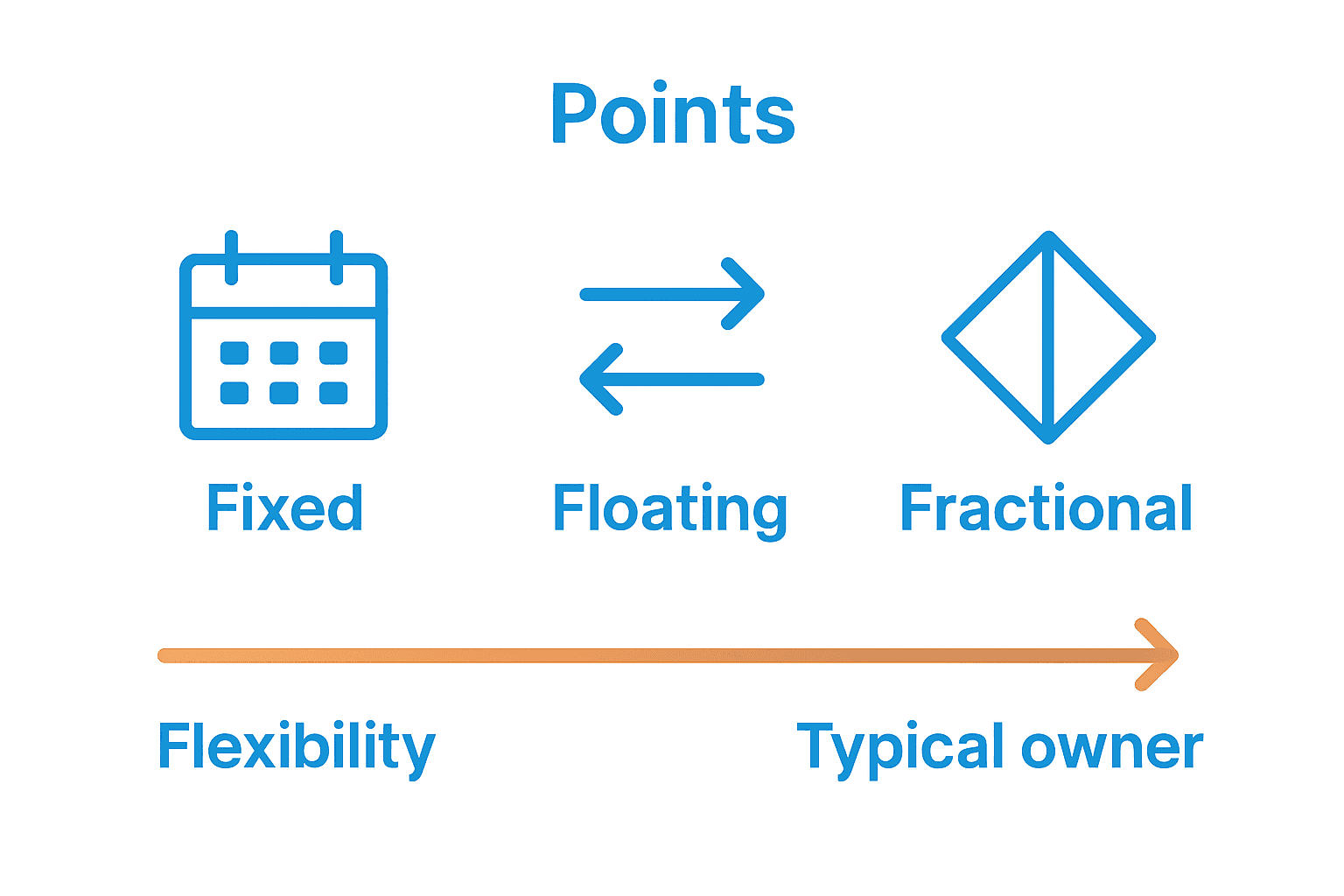 Points

Fixed

Floating

Fractional

Flexibility

Typical owner